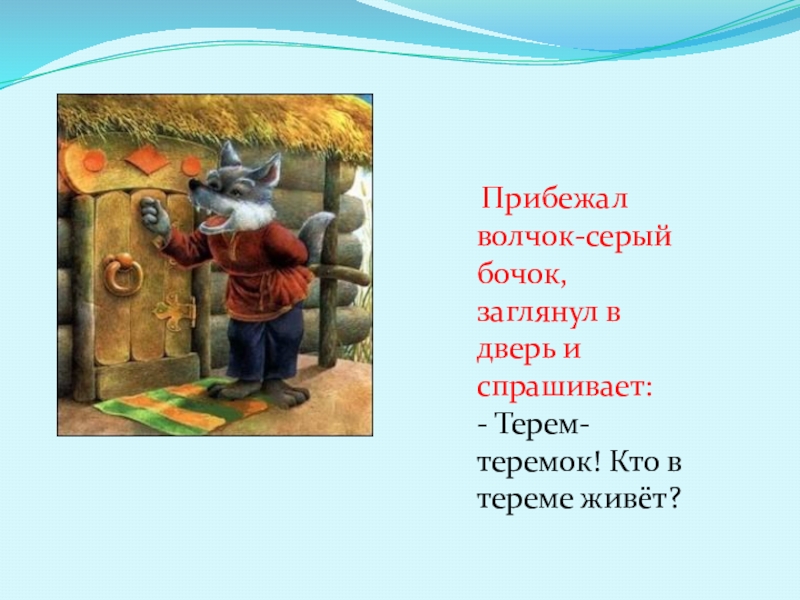 Прибежал волчок-серый бочок, заглянул в дверь и спрашивает:
- Терем-теремок! Кто в тереме живёт?